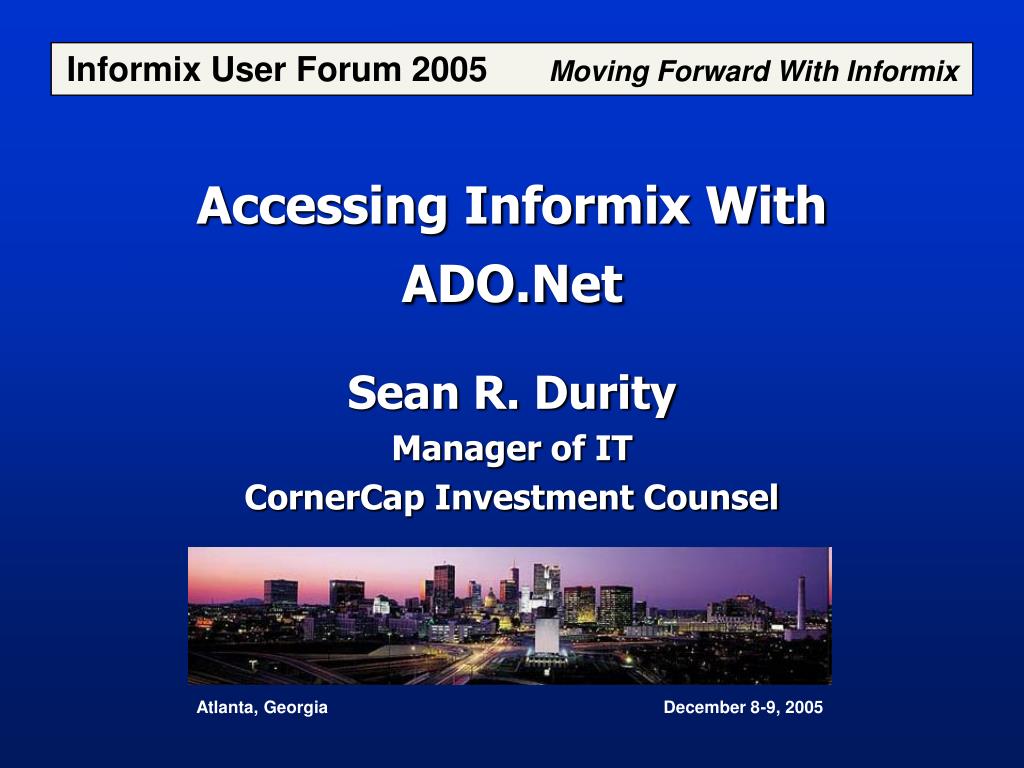 Informix User Forum 2005 Moving Forward With Informix

Accessing Informix With ADO.Net

Sean R. Durity
Manager of IT
CornerCap Investment Counsel

Atlanta, Georgia December 8-9, 2005